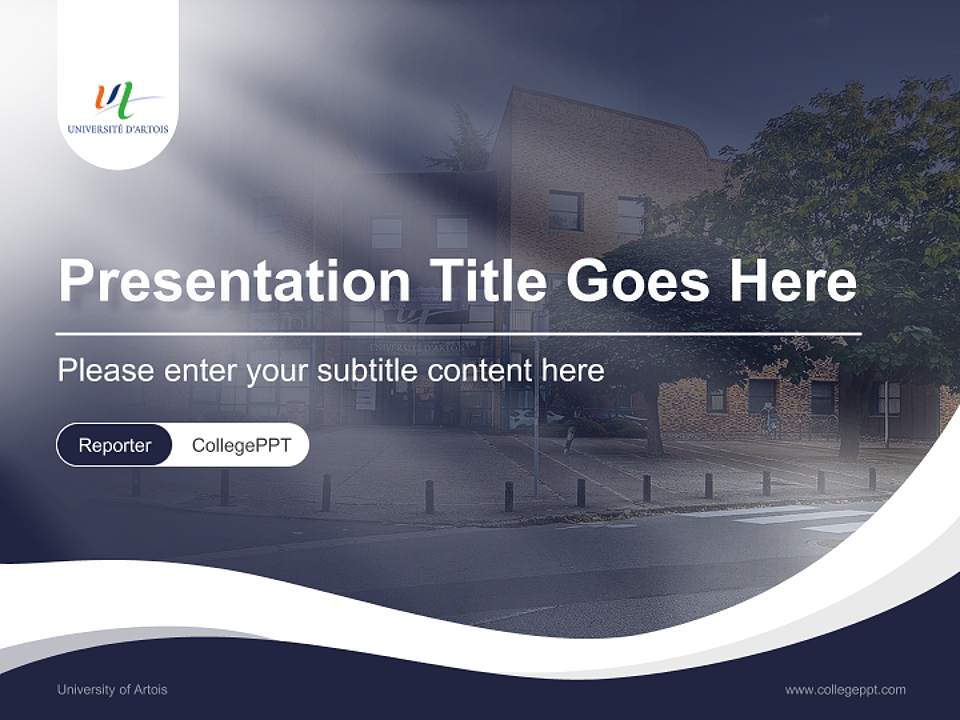 UNIVERSITÉ D'ARTOIS

Presentation Title Goes Here

Please enter your subtitle content here

Reporter CollegePPT

University of Artois

www.collegeppt.com